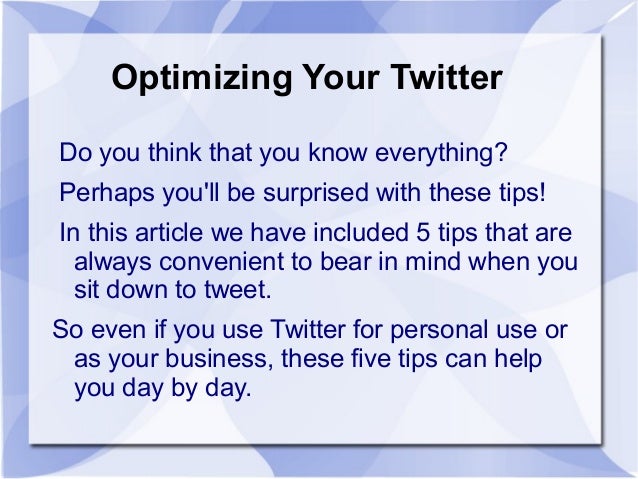 Optimizing Your Twitter

Do you think that you know everything?

Perhaps you'll be surprised with these tips!

In this article we have included 5 tips that are always convenient to bear in mind when you sit down to tweet.

So even if you use Twitter for personal use or as your business, these five tips can help you day by day.